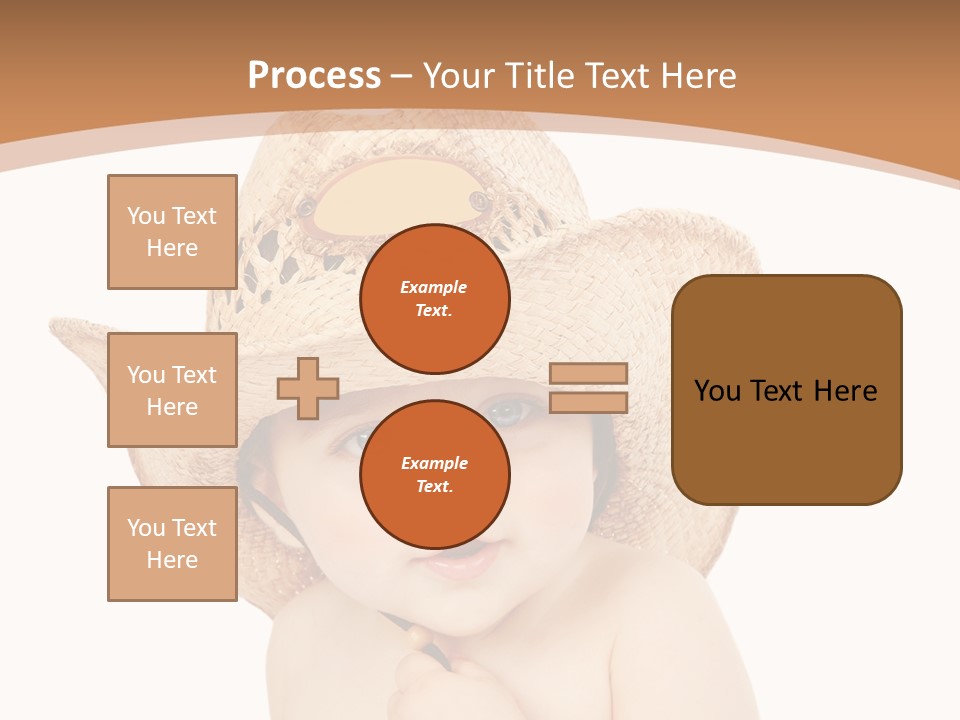 Process – Your Title Text Here

You Text Here

You Text Here

You Text Here

Example Text.

Example Text.

You Text Here